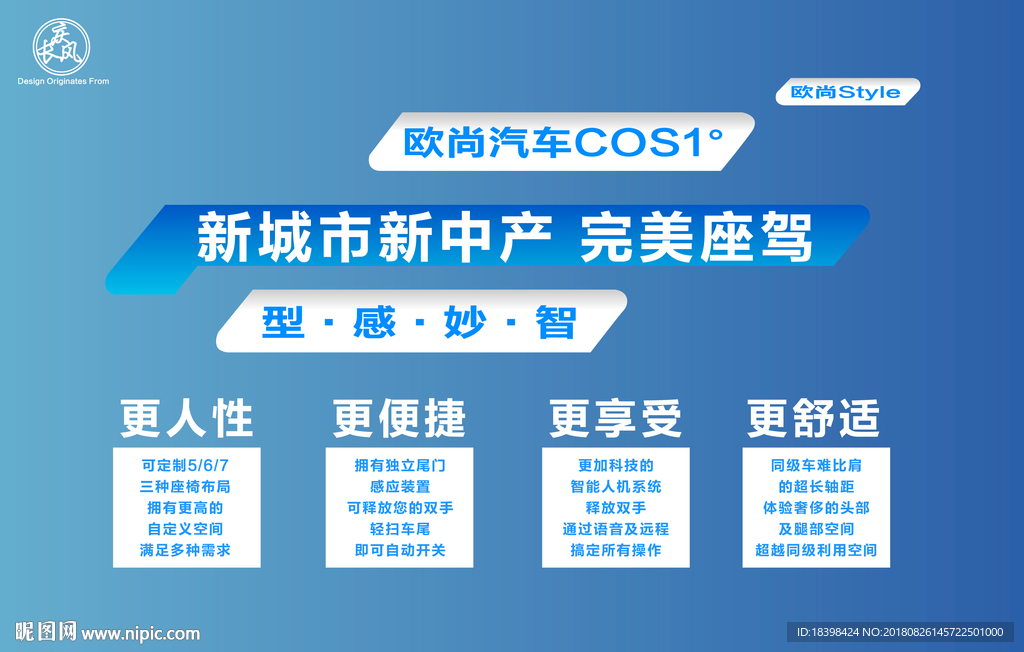 庆长风
Design Originates From

欧尚Style

欧尚汽车COS1°

新城市新中产 完美座驾

型 · 感 · 妙 · 智

更人性

可定制5/6/7
三种座椅布局
拥有更高的
自定义空间
满足多种需求

更便捷

拥有独立尾门
感应装置
可释放您的双手
轻扫车尾
即可自动开关

更享受

更加科技的
智能人机系统
释放双手
通过语音及远程
搞定所有操作

更舒适

同级车难比肩
的超长轴距
体验奢侈的头部
及腿部空间
超越同级利用空间

昵图网 www.nipic.com

ID:18398424 NO:20180826145722501000